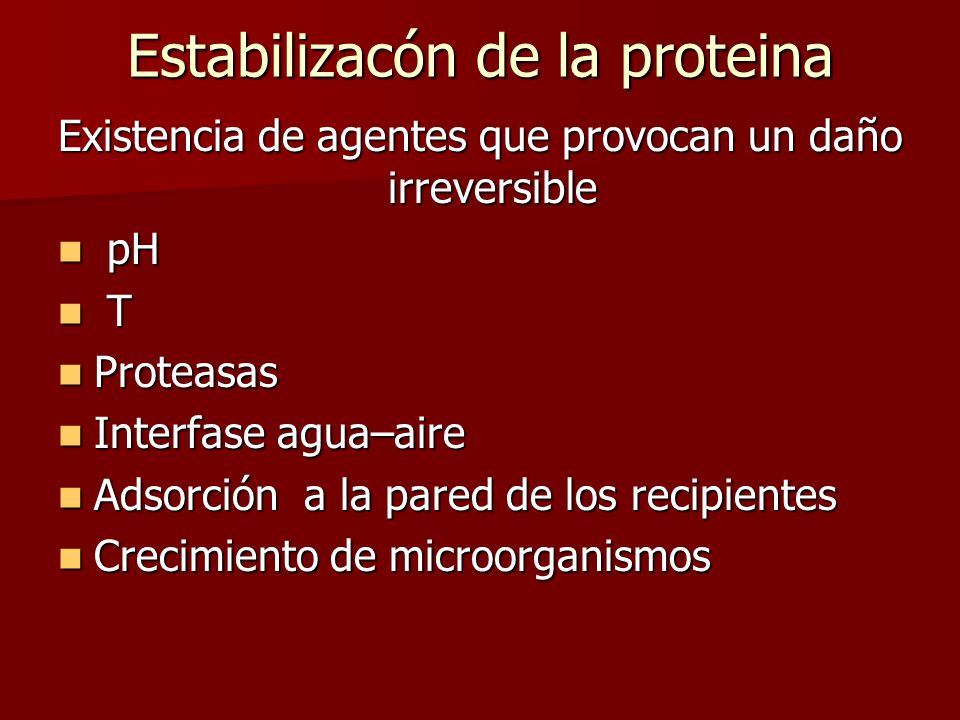 Estabilizacón de la proteina

Existencia de agentes que provocan un daño irreversible

- pH
- T
- Proteasas
- Interfase agua–aire
- Adsorción a la pared de los recipientes
- Crecimiento de microorganismos